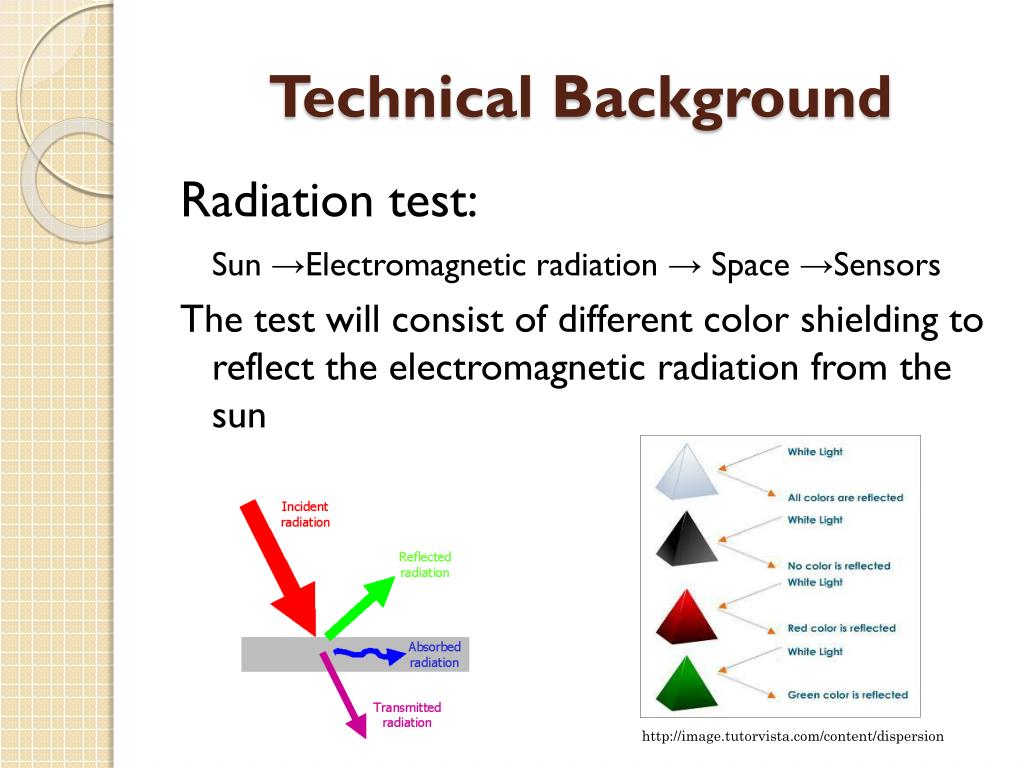 Technical Background

Radiation test:

Sun →Electromagnetic radiation → Space →Sensors

The test will consist of different color shielding to reflect the electromagnetic radiation from the sun

Incident radiation

Reflected radiation

Absorbed radiation

Transmitted radiation

White Light

All colors are reflected

White Light

No color is reflected

White Light

Red color is reflected

White Light

Green color is reflected

http://image.tutorvista.com/content/dispersion